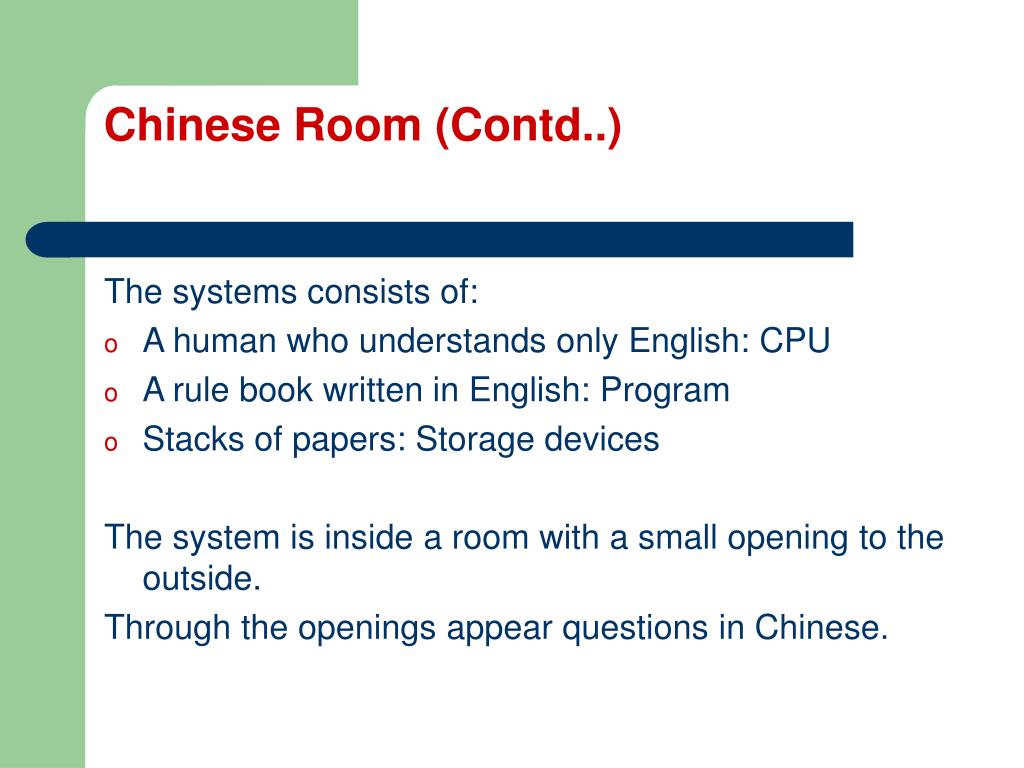 Chinese Room (Contd..)

The systems consists of:
o A human who understands only English: CPU
o A rule book written in English: Program
o Stacks of papers: Storage devices

The system is inside a room with a small opening to the outside.
Through the openings appear questions in Chinese.